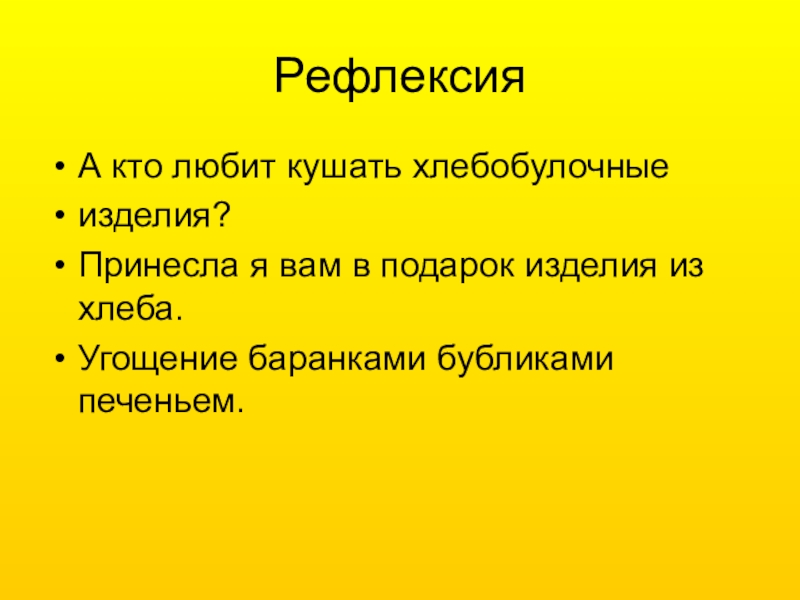 Рефлексия

• А кто любит кушать хлебобулочные
• изделия?
• Принесла я вам в подарок изделия из хлеба.
• Угощение баранками бубликами печеньем.